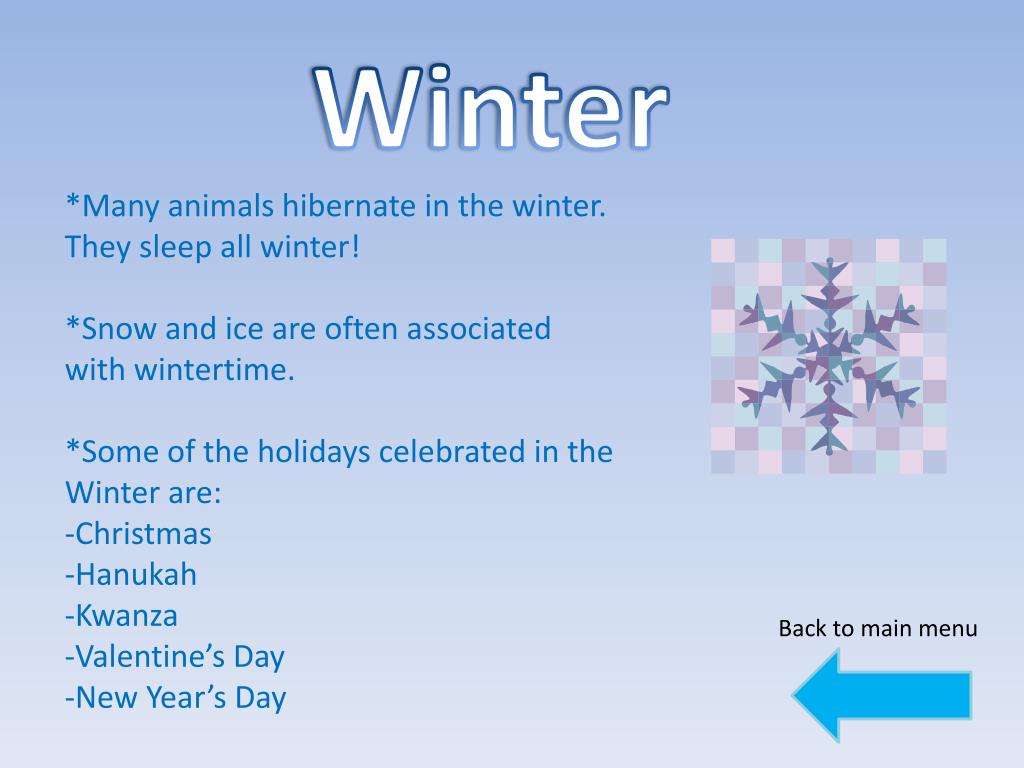 Winter

*Many animals hibernate in the winter. They sleep all winter!

*Snow and ice are often associated with wintertime.

*Some of the holidays celebrated in the Winter are:
-Christmas
-Hanukah
-Kwanza
-Valentine’s Day
-New Year’s Day

Back to main menu